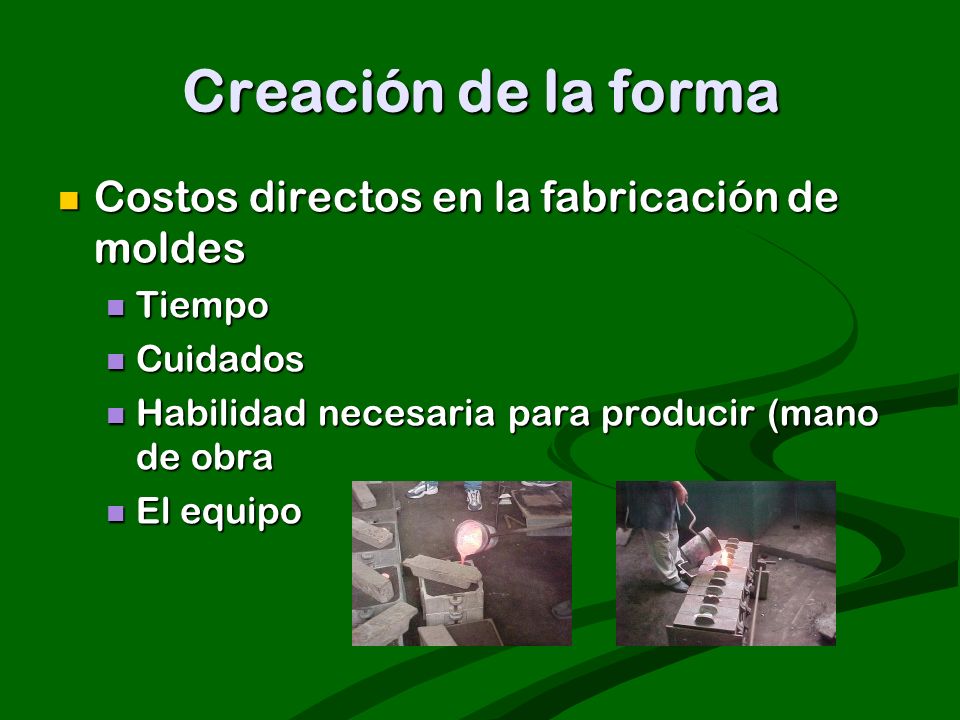 Creación de la forma

Costos directos en la fabricación de moldes

Tiempo

Cuidados

Habilidad necesaria para producir (mano de obra

El equipo